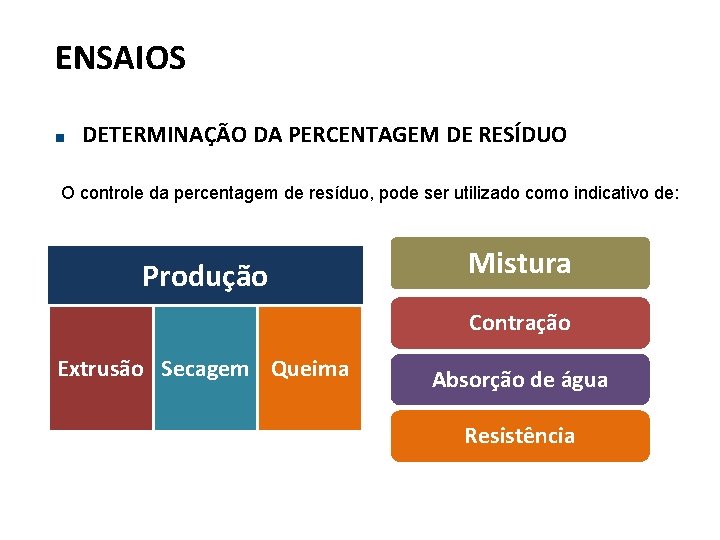 ENSAIOS

DETERMINAÇÃO DA PERCENTAGEM DE RESÍDUO

O controle da percentagem de resíduo, pode ser utilizado como indicativo de:

Produção

Extrusão

Secagem

Queima

Mistura

Contração

Absorção de água

Resistência